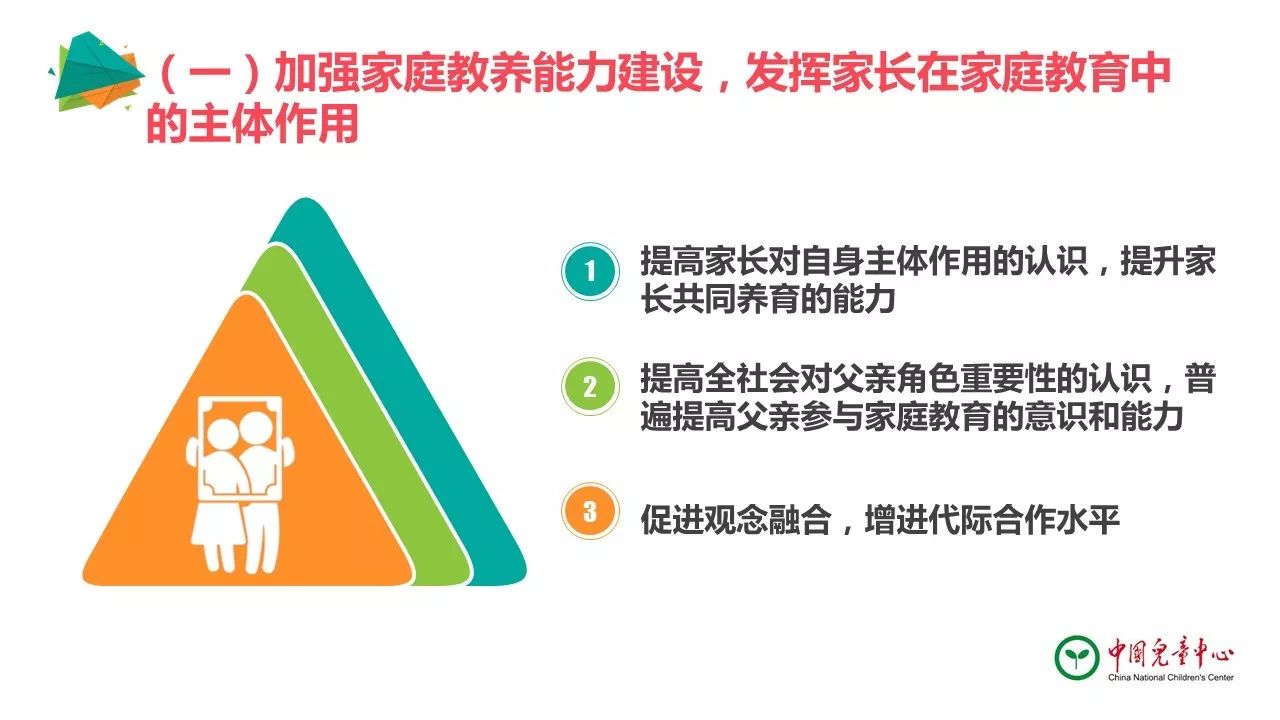 （一）加强家庭教养能力建设，发挥家长在家庭教育中的主体作用

1 提高家长对自身主体作用的认识，提升家长共同养育的能力

2 提高全社会对父亲角色重要性的认识，普遍提高父亲参与家庭教育的意识和能力

3 促进观念融合，增进代际合作水平

中国儿童中心
China National Children's Center